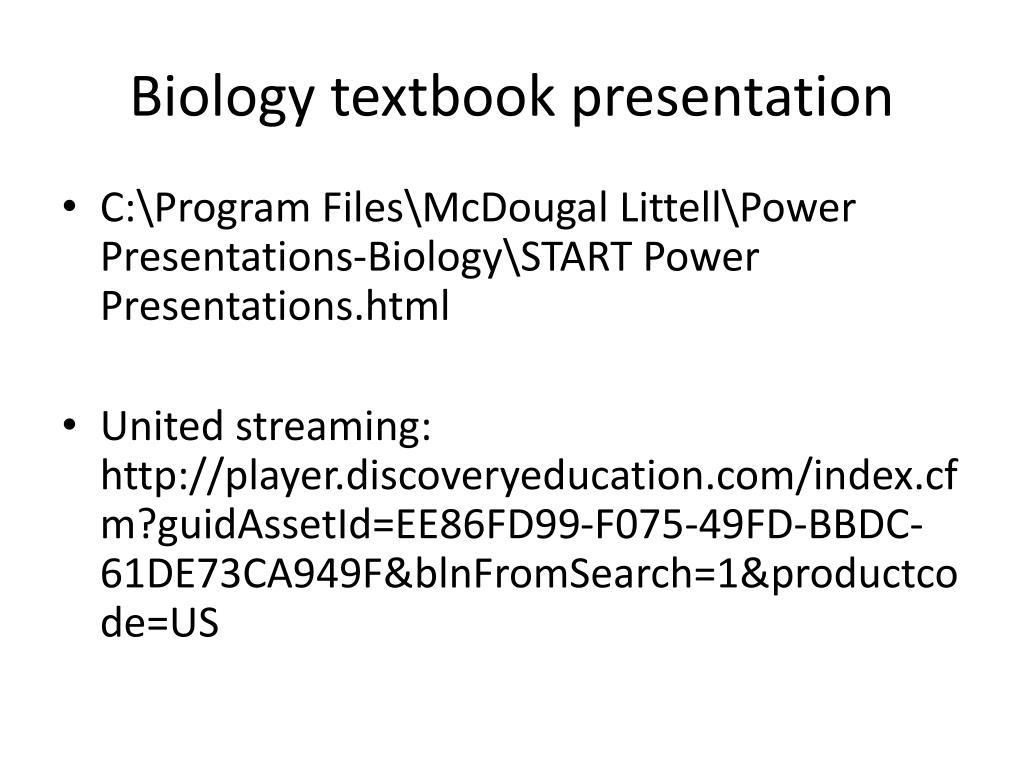 Biology textbook presentation

• C:\Program Files\McDougal Littell\Power Presentations-Biology\START Power Presentations.html

• United streaming: http://player.discoveryeducation.com/index.cfm?guidAssetId=EE86FD99-F075-49FD-BBDC-61DE73CA949F&blnFromSearch=1&productcode=US